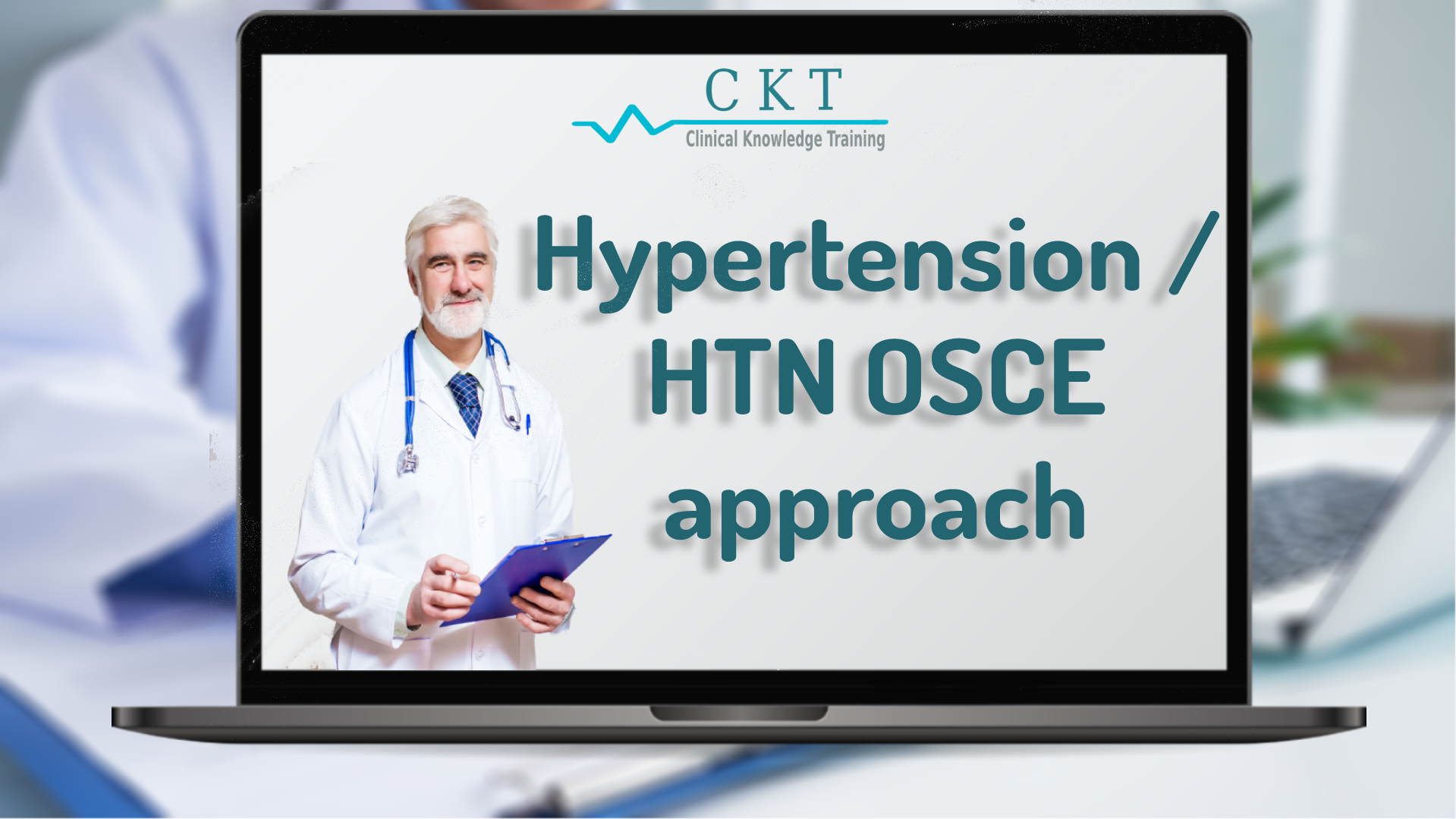 CKT
Clinical Knowledge Training

Hypertension / HTN OSCE approach